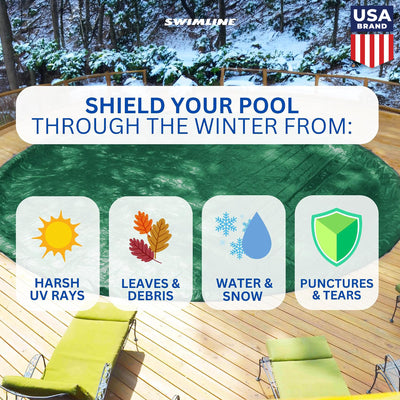 SWIMLINE

USA BRAND

SHIELD YOUR POOL
THROUGH THE WINTER FROM:

HARSH UV RAYS

LEAVES & DEBRIS

WATER & SNOW

PUNCTURES & TEARS